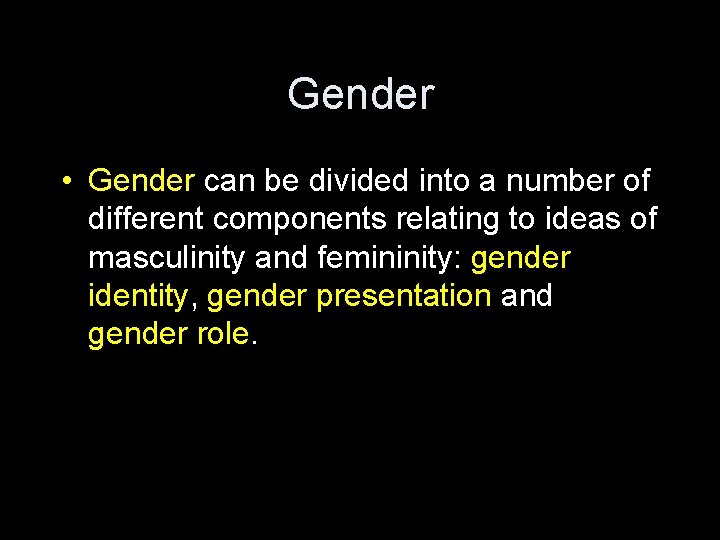 Gender

• Gender can be divided into a number of different components relating to ideas of masculinity and femininity: gender identity, gender presentation and gender role.